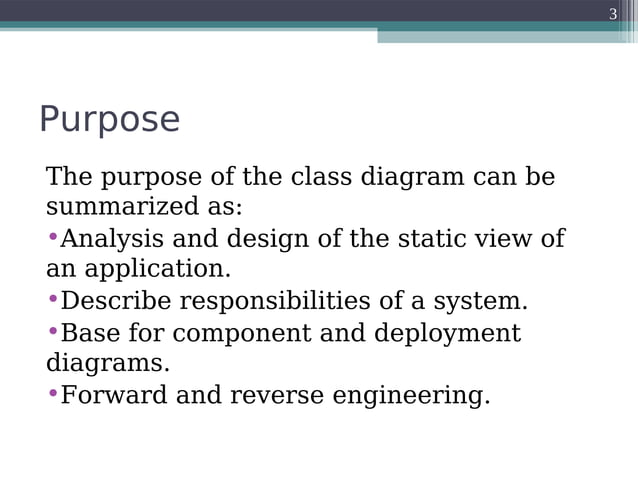 3

Purpose

The purpose of the class diagram can be summarized as:

•Analysis and design of the static view of an application.

•Describe responsibilities of a system.

•Base for component and deployment diagrams.

•Forward and reverse engineering.